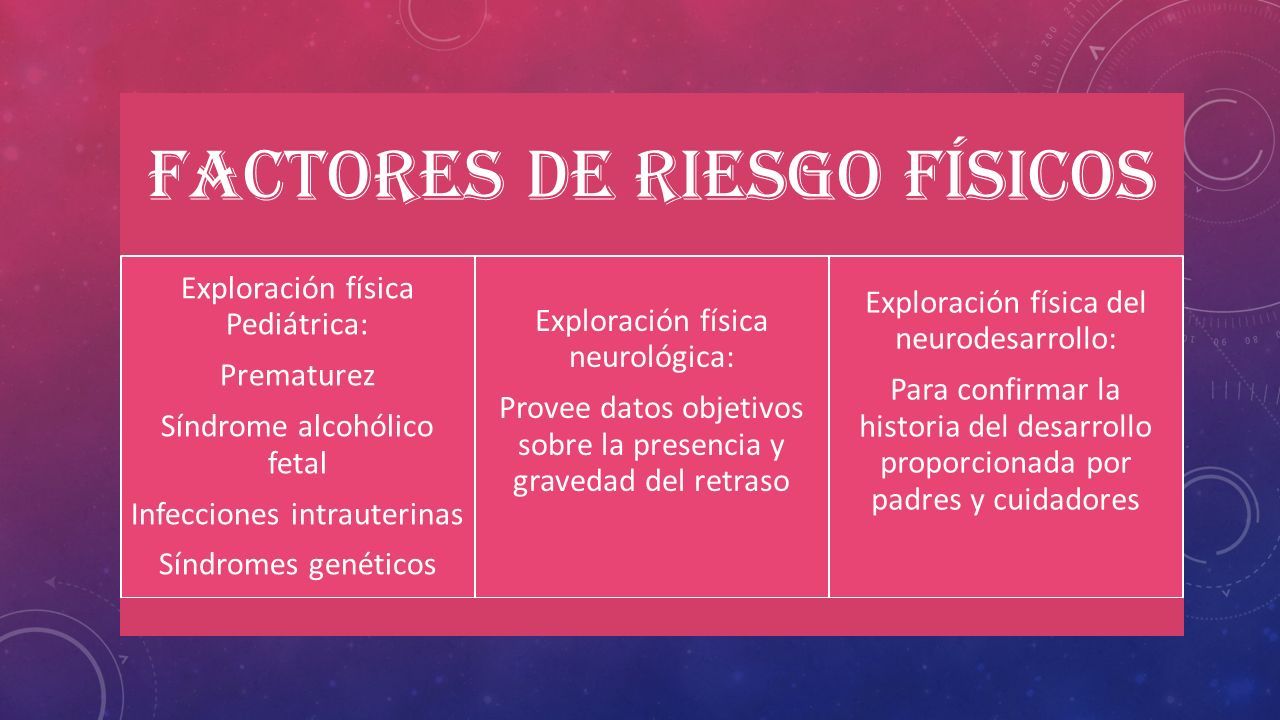 FACTORES DE RIESGO FÍSICOS

Exploración física Pediátrica:

Prematurez

Síndrome alcohólico fetal

Infecciones intrauterinas

Síndromes genéticos

Exploración física neurológica:

Provee datos objetivos sobre la presencia y gravedad del retraso

Exploración física del neurodesarrollo:

Para confirmar la historia del desarrollo proporcionada por padres y cuidadores